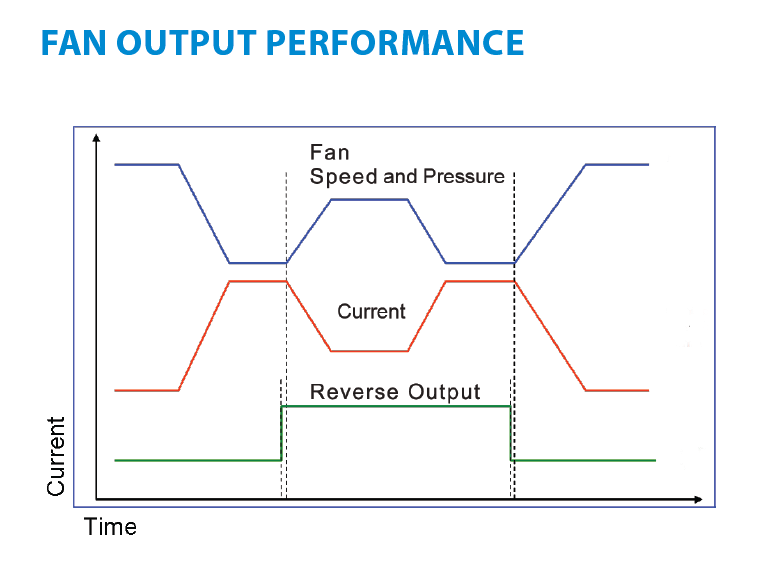 FAN OUTPUT PERFORMANCE

Fan
Speed and Pressure

Current

Reverse Output

Current

Time